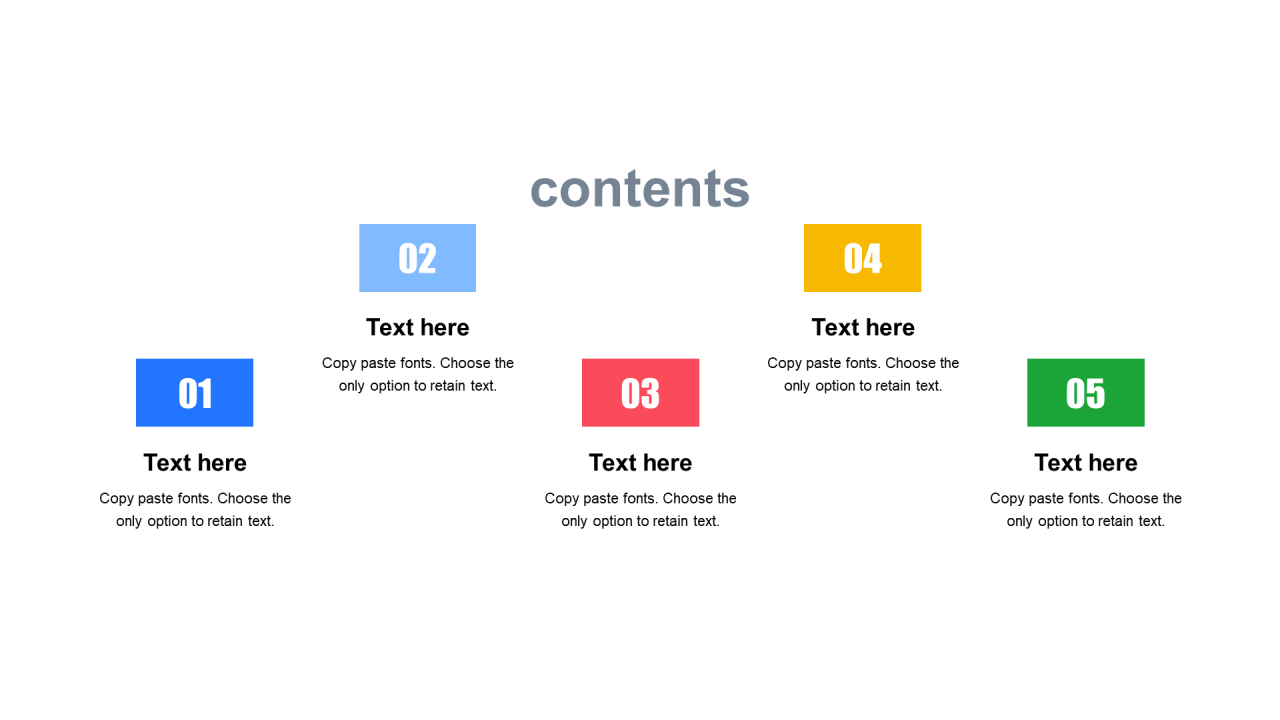 contents

01

Text here

Copy paste fonts. Choose the only option to retain text.

02

Text here

Copy paste fonts. Choose the only option to retain text.

03

Text here

Copy paste fonts. Choose the only option to retain text.

04

Text here

Copy paste fonts. Choose the only option to retain text.

05

Text here

Copy paste fonts. Choose the only option to retain text.